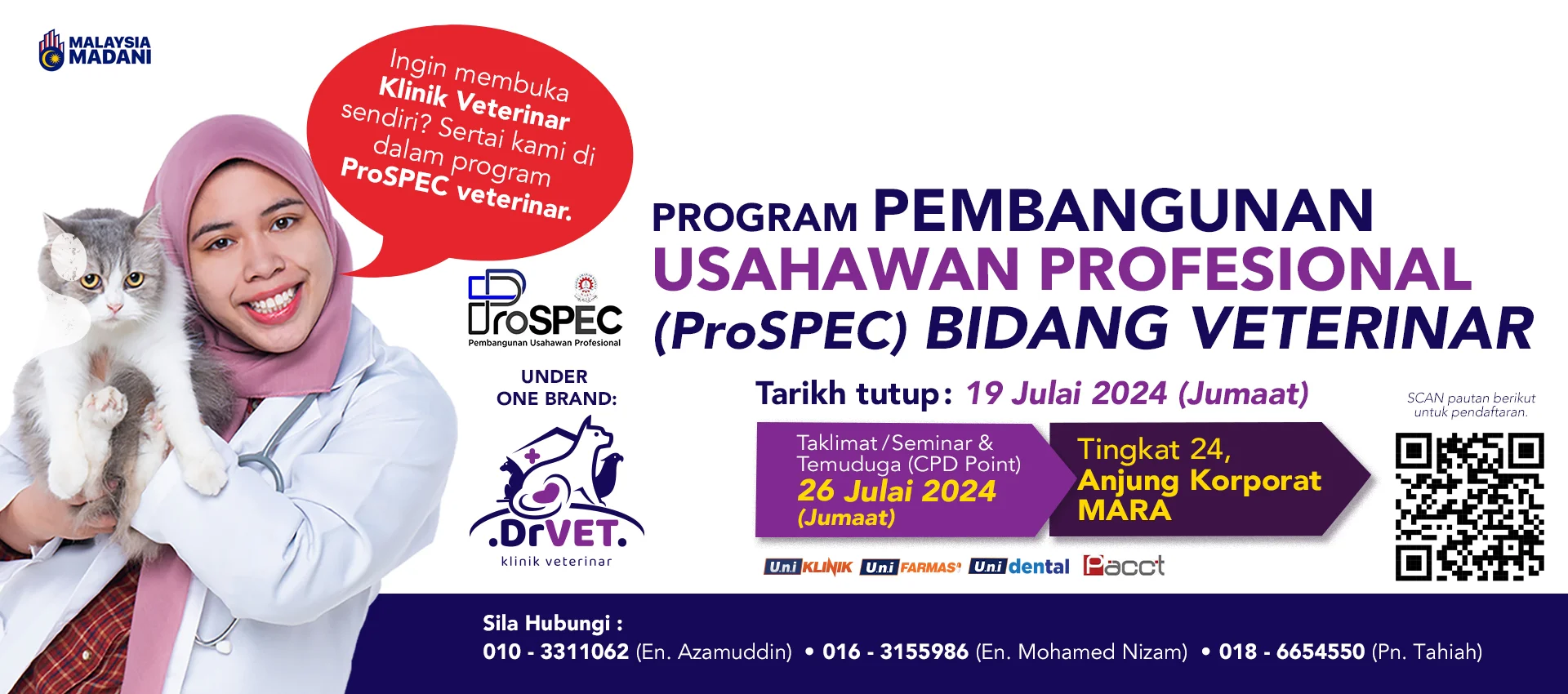 MALAYSIA MADANI

Ingin membuka Klinik Veterinar sendiri? Sertai kami di dalam program ProSPEC veterinar.

ProSPEC
Pembangunan Usahawan Profesional

UNDER ONE BRAND:

.DrVET.
klinik veterinar

PROGRAM PEMBANGUNAN USAHAWAN PROFESIONAL (ProSPEC) BIDANG VETERINAR

Tarikh tutup: 19 Julai 2024 (Jumaat)

Taklimat/Seminar & Temuduga (CPD Point)
26 Julai 2024
(Jumaat)

Tingkat 24, Anjung Korporat MARA

SCAN pautan berikut untuk pendaftaran.

Uni KLINIK Uni FARMAS Uni dental Pacct

Sila Hubungi :
010 - 3311062 (En. Azamuddin) • 016 - 3155986 (En. Mohamed Nizam) • 018 - 6654550 (Pn. Tahiah)